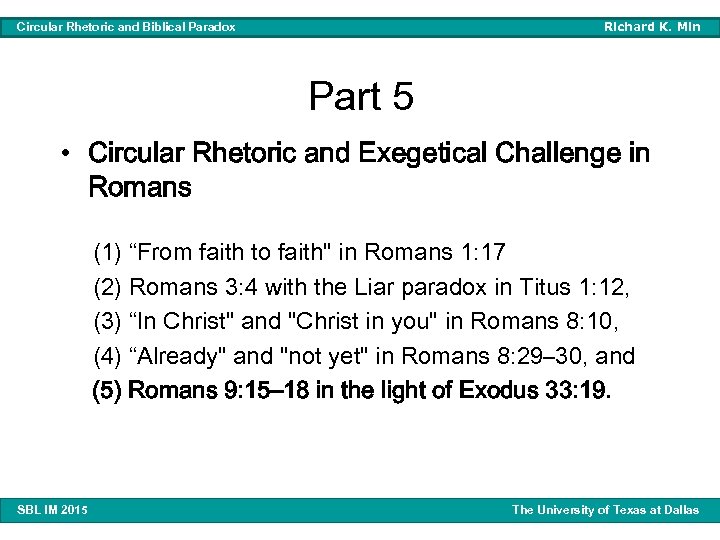 Circular Rhetoric and Biblical Paradox

Richard K. Min

Part 5

• Circular Rhetoric and Exegetical Challenge in Romans

(1) “From faith to faith" in Romans 1:17
(2) Romans 3:4 with the Liar paradox in Titus 1:12,
(3) “In Christ" and "Christ in you" in Romans 8:10,
(4) “Already" and "not yet" in Romans 8:29–30, and
(5) Romans 9:15–18 in the light of Exodus 33:19.

SBL IM 2015

The University of Texas at Dallas